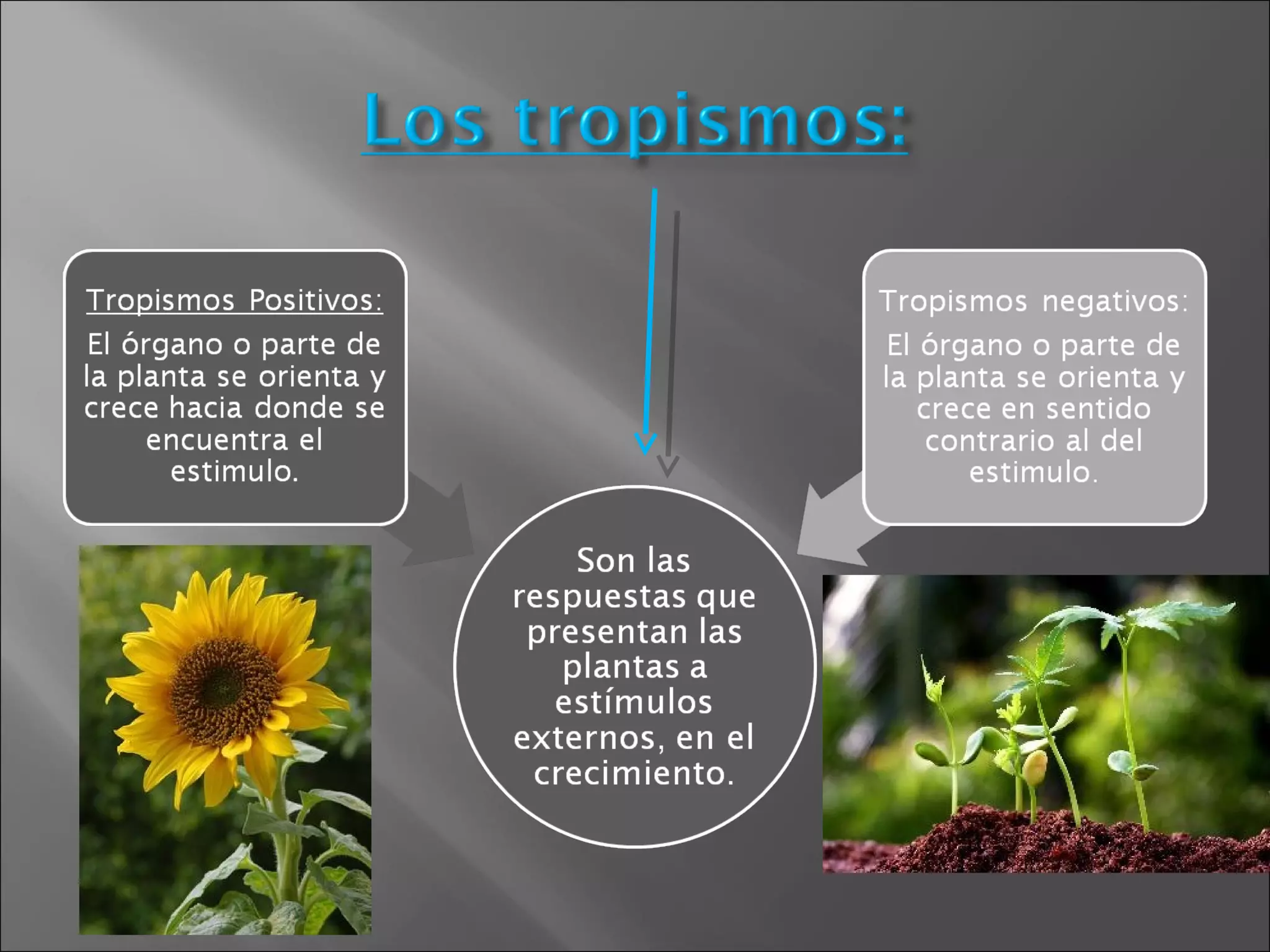 Los tropismos:

Tropismos Positivos:
El órgano o parte de la planta se orienta y crece hacia donde se encuentra el estimulo.

Son las respuestas que presentan las plantas a estímulos externos, en el crecimiento.

Tropismos negativos:
El órgano o parte de la planta se orienta y crece en sentido contrario al del estimulo.